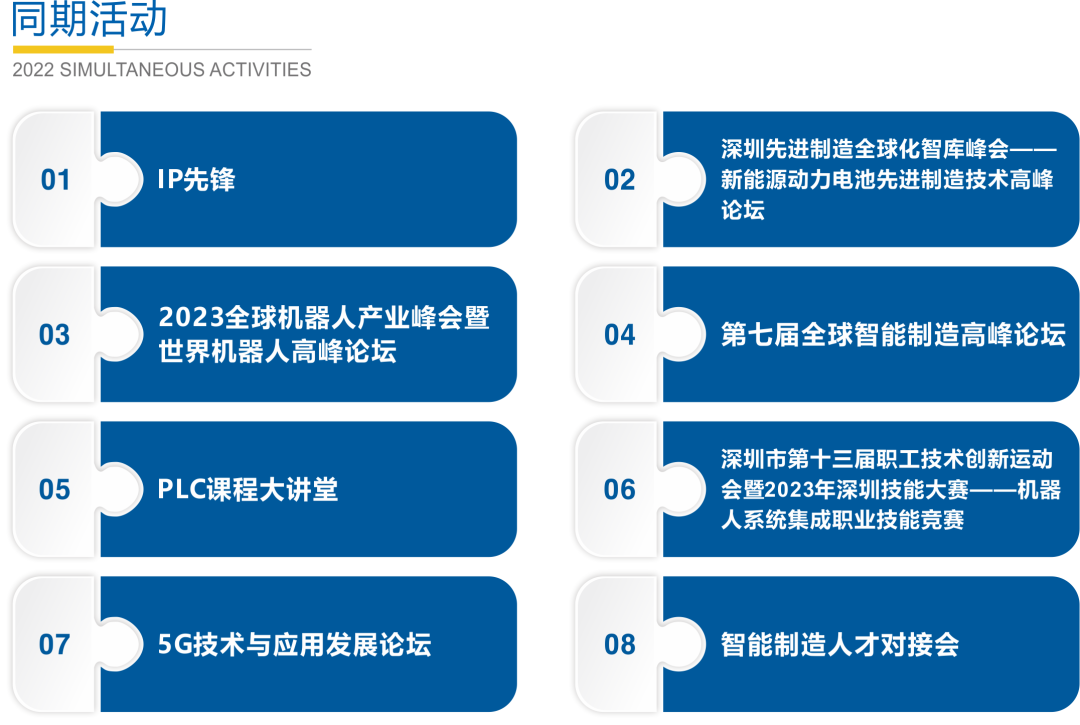 同期活动

2022 SIMULTANEOUS ACTIVITIES

01 IP先锋

02 深圳先进制造全球化智库峰会——新能源动力电池先进制造技术高峰论坛

03 2023全球机器人产业峰会暨世界机器人高峰论坛

04 第七届全球智能制造高峰论坛

05 PLC课程大讲堂

06 深圳市第十三届职工技术创新运动会暨2023年深圳技能大赛——机器人系统集成职业技能竞赛

07 5G技术与应用发展论坛

08 智能制造人才对接会